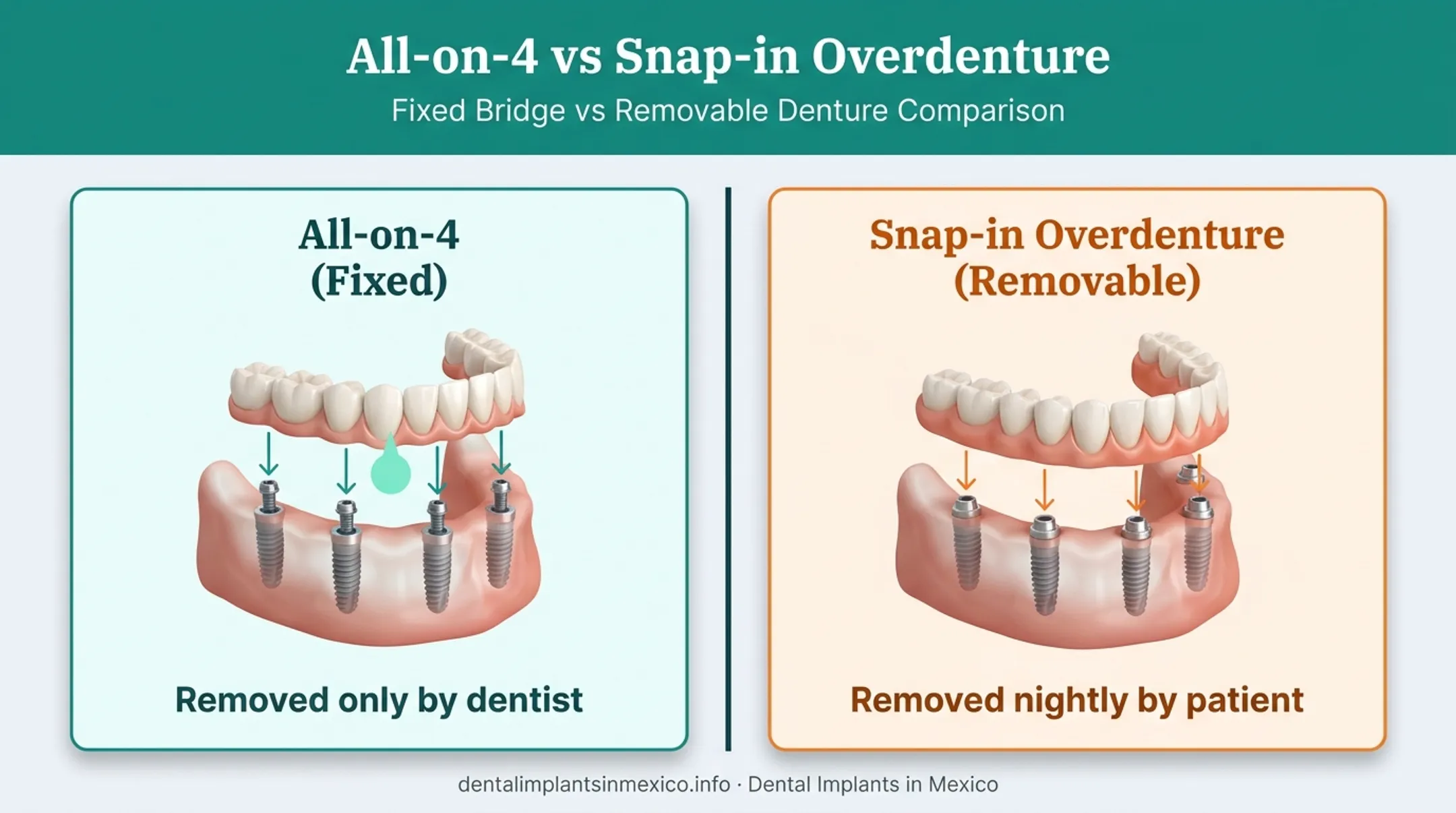 All-on-4 vs Snap-in Overdenture

Fixed Bridge vs Removable Denture Comparison

All-on-4
(Fixed)

Removed only by dentist

Snap-in Overdenture
(Removable)

Removed nightly by patient

dentalimplantsinmexico.info · Dental Implants in Mexico